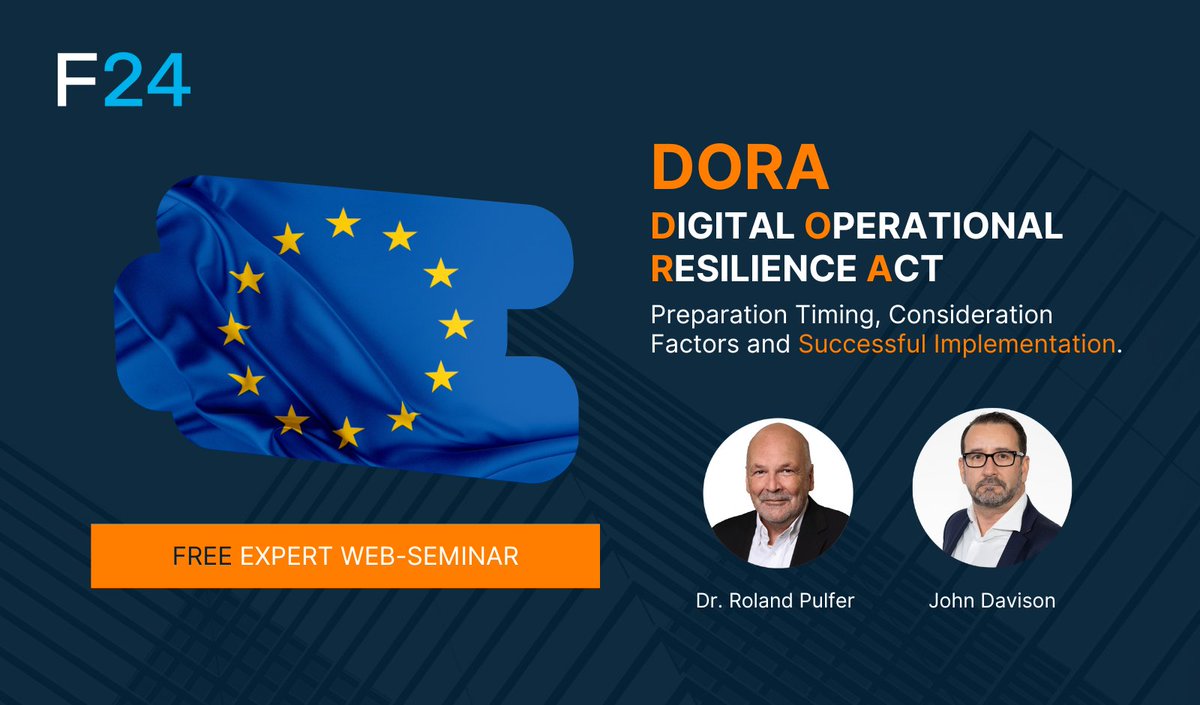 F24

DORA
DIGITAL OPERATIONAL RESILIENCE ACT

Preparation Timing, Consideration Factors and Successful Implementation.

FREE EXPERT WEB-SEMINAR

Dr. Roland Pulfer

John Davison